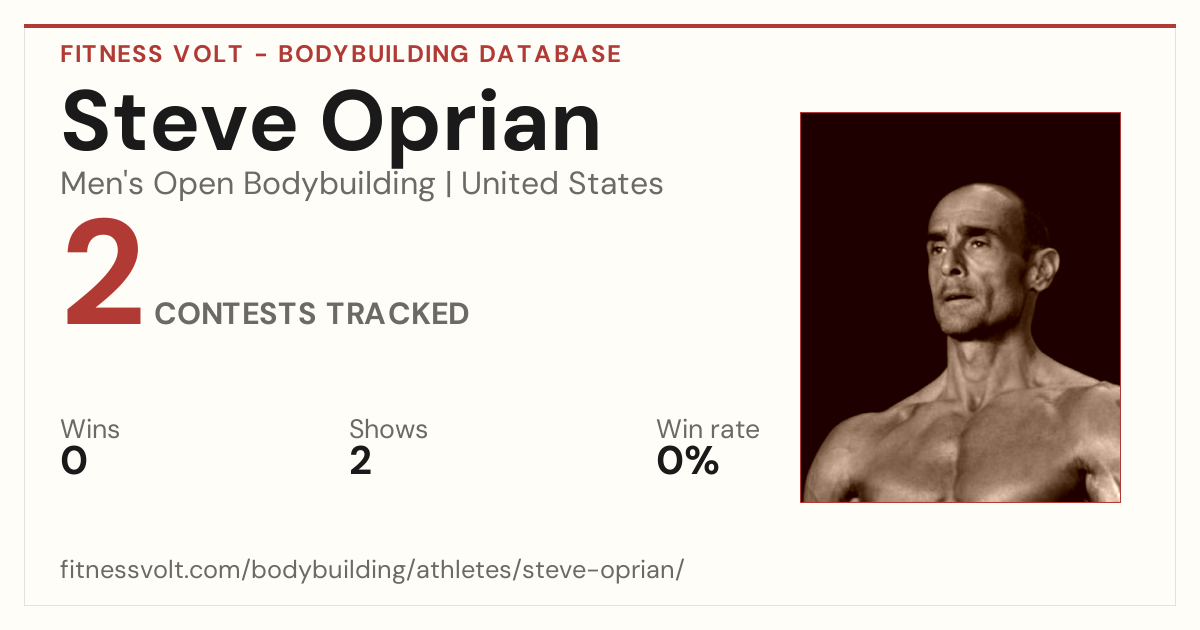 FITNESS VOLT - BODYBUILDING DATABASE

Steve Oprian

Men's Open Bodybuilding | United States

2 CONTESTS TRACKED

Wins
0

Shows
2

Win rate
0%

fitnessvolt.com/bodybuilding/athletes/steve-oprian/